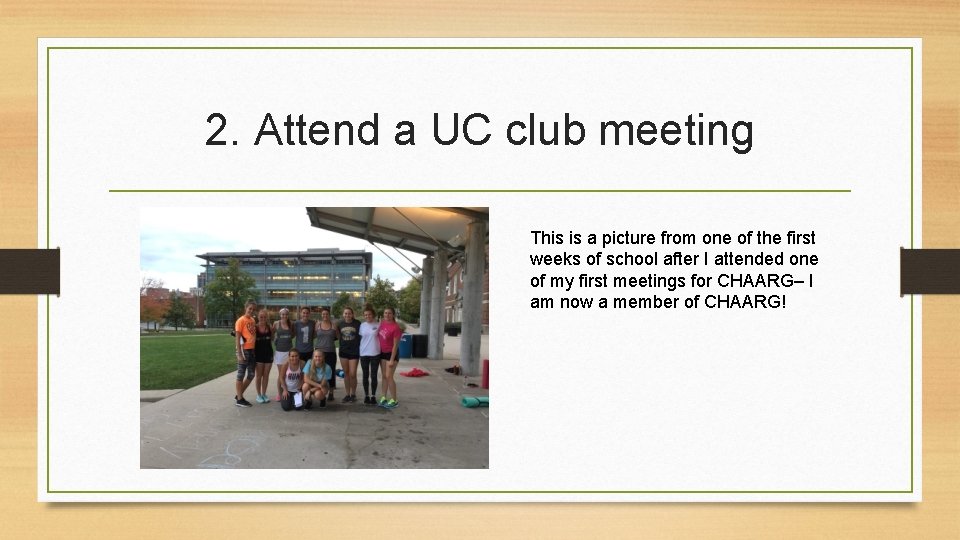 2. Attend a UC club meeting

This is a picture from one of the first weeks of school after I attended one of my first meetings for CHAARG– I am now a member of CHAARG!